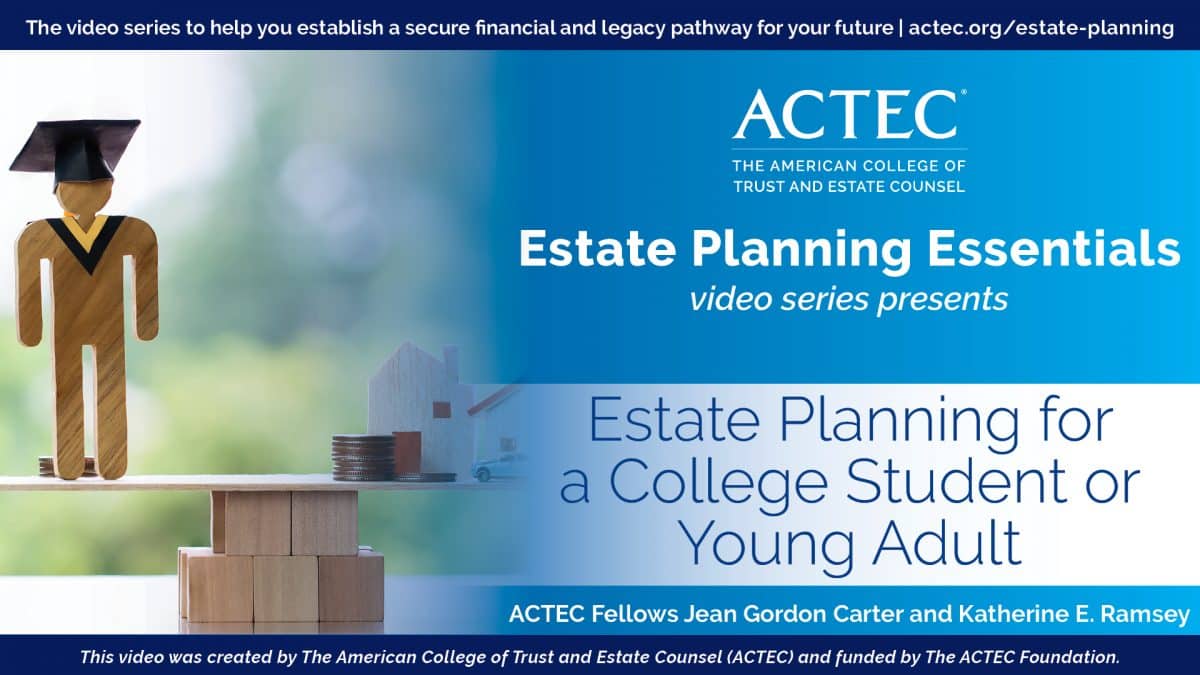 The video series to help you establish a secure financial and legacy pathway for your future | actec.org/estate-planning

ACTEC®

THE AMERICAN COLLEGE OF TRUST AND ESTATE COUNSEL

Estate Planning Essentials

video series presents

Estate Planning for a College Student or Young Adult

ACTEC Fellows Jean Gordon Carter and Katherine E. Ramsey

This video was created by The American College of Trust and Estate Counsel (ACTEC) and funded by The ACTEC Foundation.